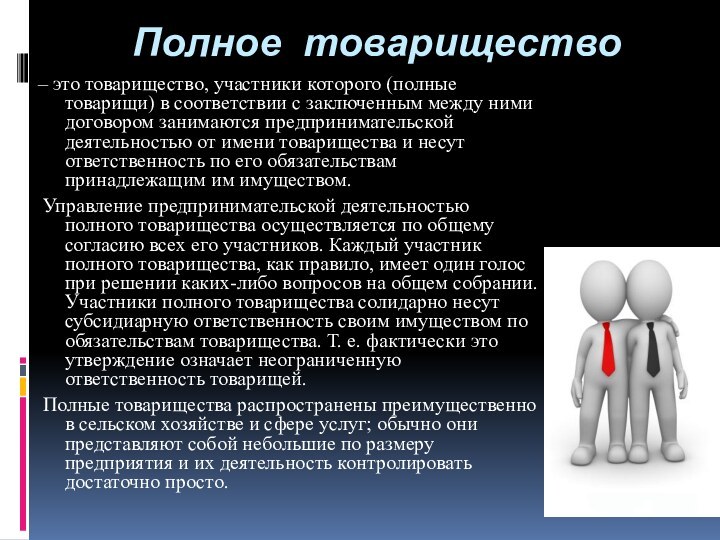 Полное товарищество

– это товарищество, участники которого (полные товарищи) в соответствии с заключенным между ними договором занимаются предпринимательской деятельностью от имени товарищества и несут ответственность по его обязательствам принадлежащим им имуществом.

Управление предпринимательской деятельностью полного товарищества осуществляется по общему согласию всех его участников. Каждый участник полного товарищества, как правило, имеет один голос при решении каких-либо вопросов на общем собрании. Участники полного товарищества солидарно несут субсидиарную ответственность своим имуществом по обязательствам товарищества. Т. е. фактически это утверждение означает неограниченную ответственность товарищей.

Полные товарищества распространены преимущественно в сельском хозяйстве и сфере услуг; обычно они представляют собой небольшие по размеру предприятия и их деятельность контролировать достаточно просто.